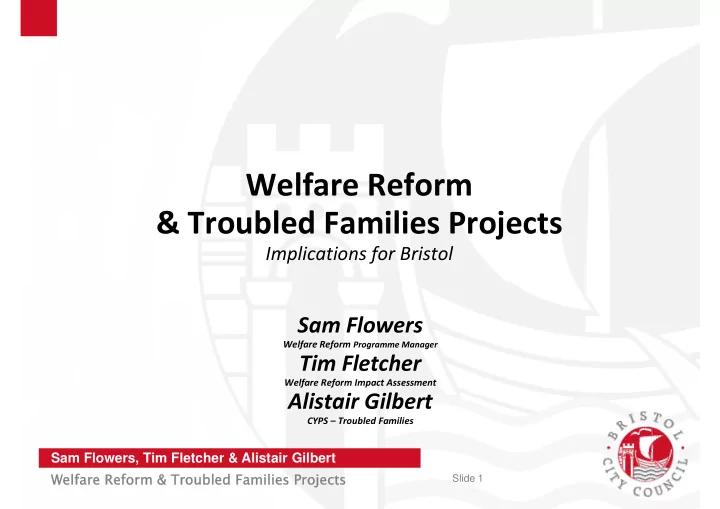 Welfare Reform
& Troubled Families Projects
Implications for Bristol

Sam Flowers
Welfare Reform Programme Manager
Tim Fletcher
Welfare Reform Impact Assessment
Alistair Gilbert
CYPS – Troubled Families

Sam Flowers, Tim Fletcher & Alistair Gilbert
Welfare Reform & Troubled Families Projects
Slide 1

BRISTOL CITY COUNCIL